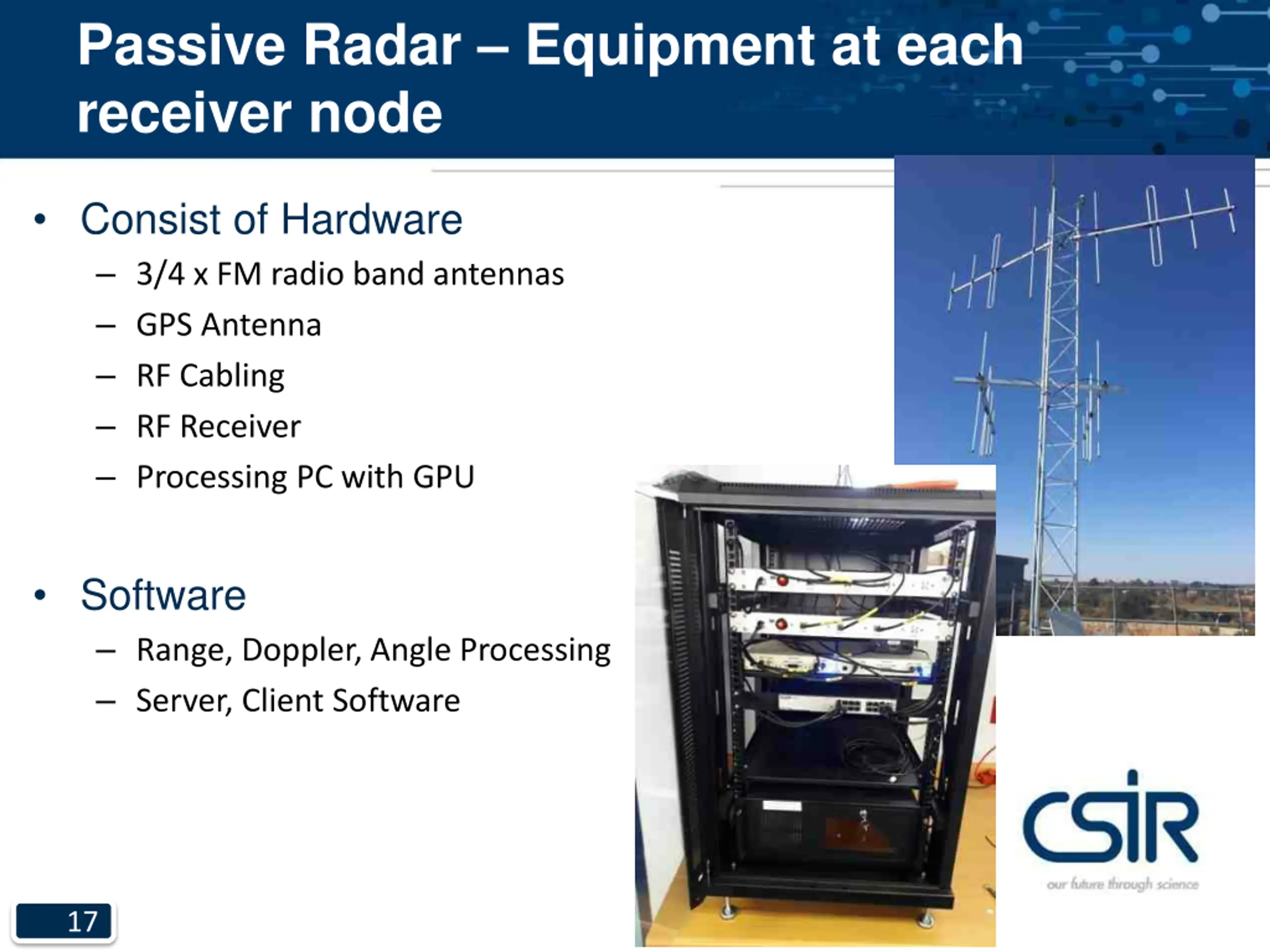 Passive Radar – Equipment at each receiver node

• Consist of Hardware
  – 3/4 x FM radio band antennas
  – GPS Antenna
  – RF Cabling
  – RF Receiver
  – Processing PC with GPU

• Software
  – Range, Doppler, Angle Processing
  – Server, Client Software

CSIR
our future through science

17